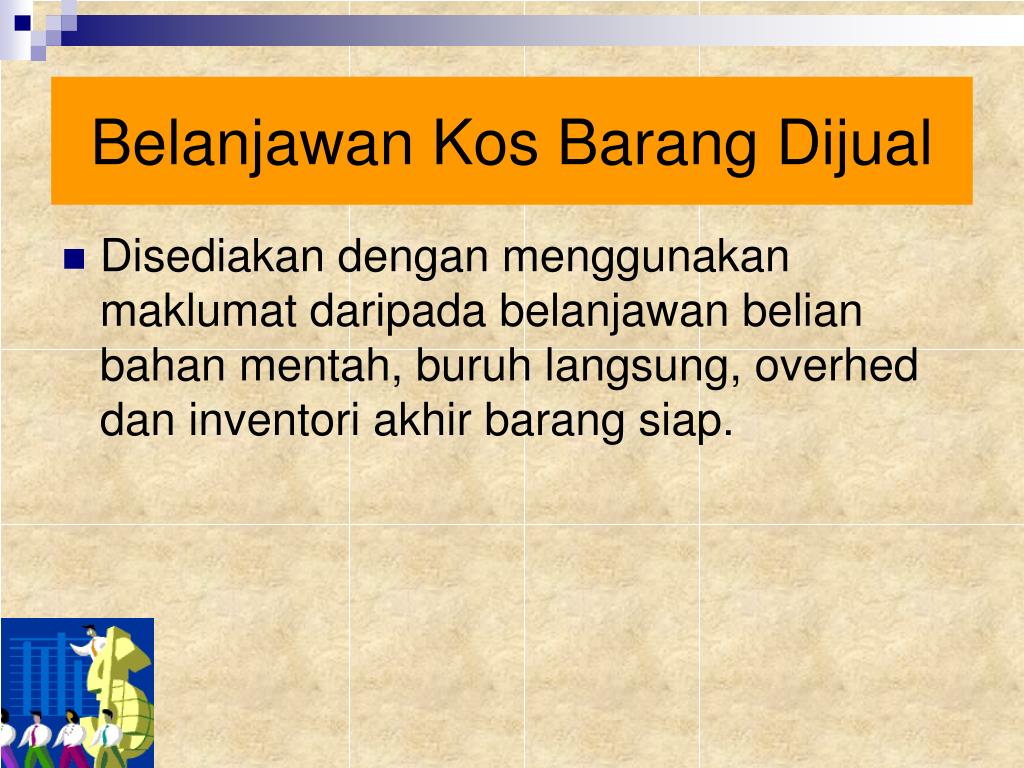 Belanjawan Kos Barang Dijual

Disediakan dengan menggunakan maklumat daripada belanjawan belian bahan mentah, buruh langsung, overhed dan inventori akhir barang siap.